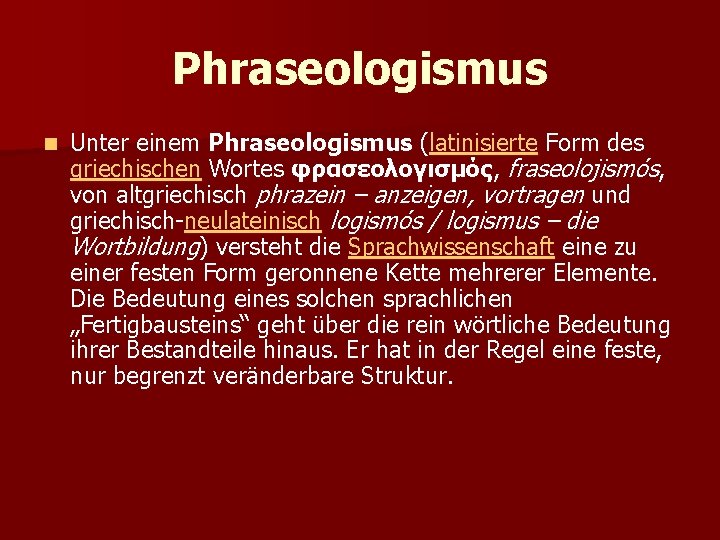 Phraseologismus

Unter einem Phraseologismus (latinisierte Form des griechischen Wortes φρασεολογισμός, fraseolojismós, von altgriechisch phrazein – anzeigen, vortragen und griechisch-neulateinisch logismós / logismus – die Wortbildung) versteht die Sprachwissenschaft eine zu einer festen Form geronnene Kette mehrerer Elemente. Die Bedeutung eines solchen sprachlichen „Fertigbausteins“ geht über die rein wörtliche Bedeutung ihrer Bestandteile hinaus. Er hat in der Regel eine feste, nur begrenzt veränderbare Struktur.